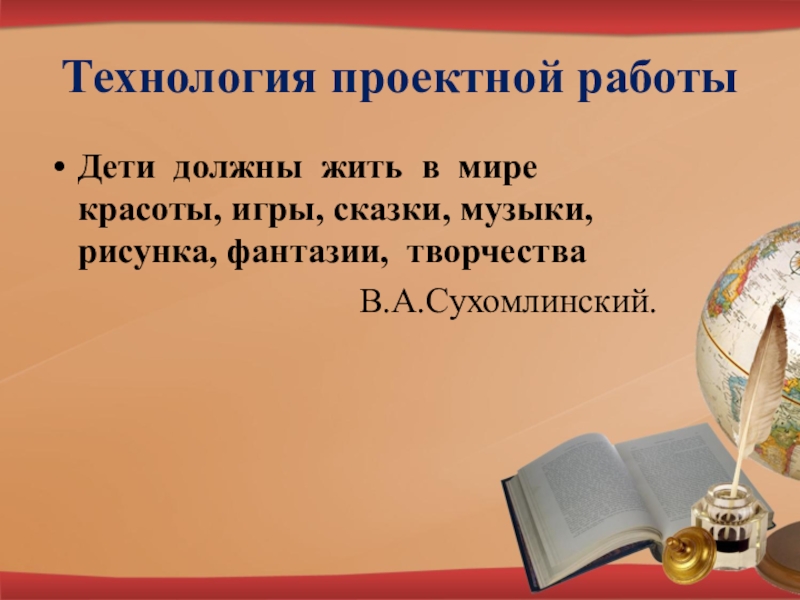 Технология проектной работы

• Дети должны жить в мире красоты, игры, сказки, музыки, рисунка, фантазии, творчества

В.А.Сухомлинский.